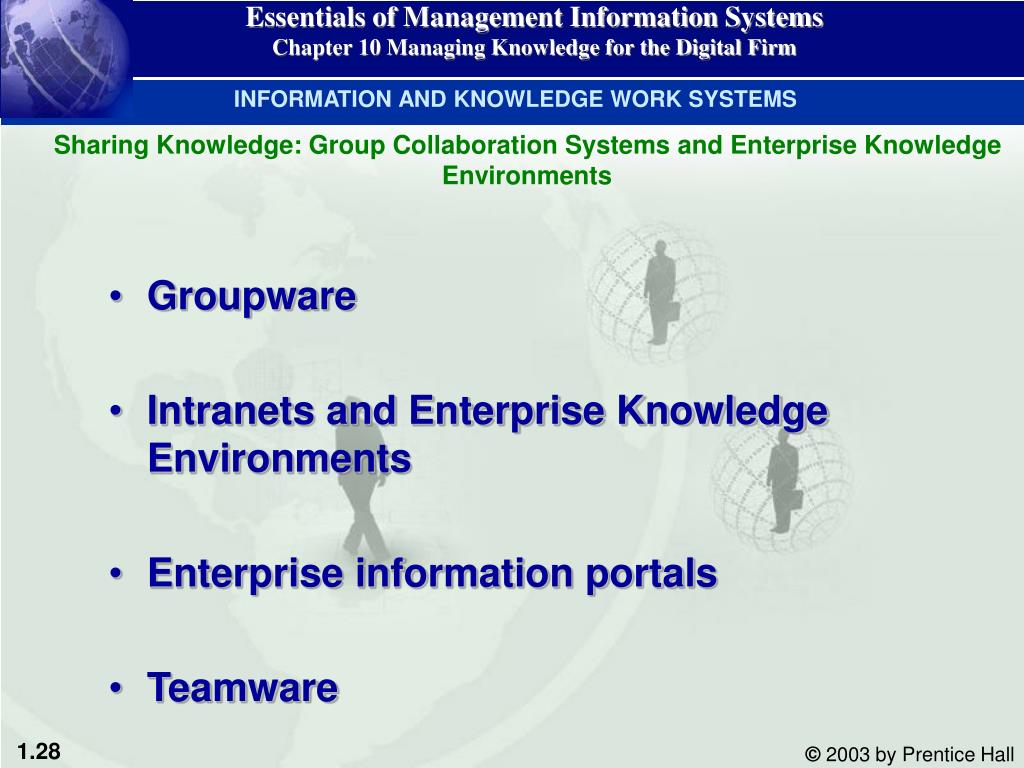 Essentials of Management Information Systems
Chapter 10 Managing Knowledge for the Digital Firm

INFORMATION AND KNOWLEDGE WORK SYSTEMS

Sharing Knowledge: Group Collaboration Systems and Enterprise Knowledge Environments

• Groupware

• Intranets and Enterprise Knowledge Environments

• Enterprise information portals

• Teamware

1.28

© 2003 by Prentice Hall